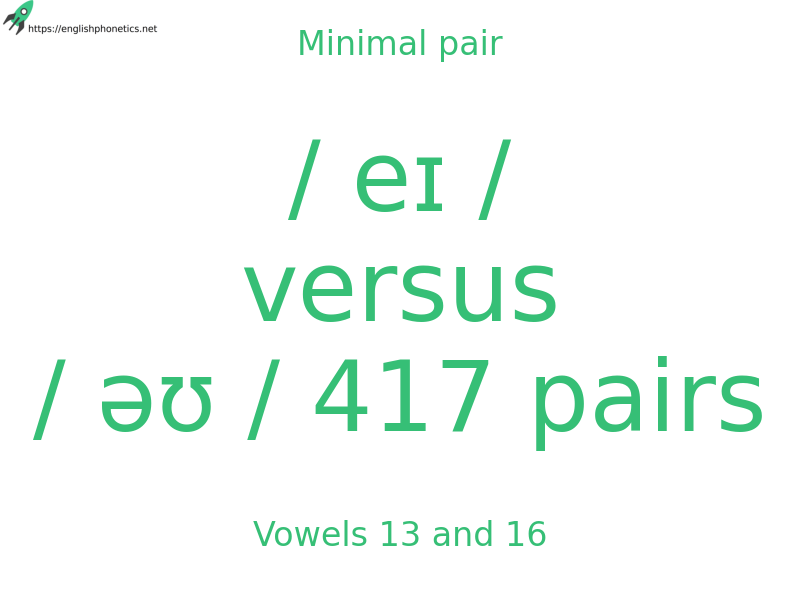 https://englishphonetics.net

Minimal pair

/ eɪ /
versus
/ əʊ / 417 pairs

Vowels 13 and 16